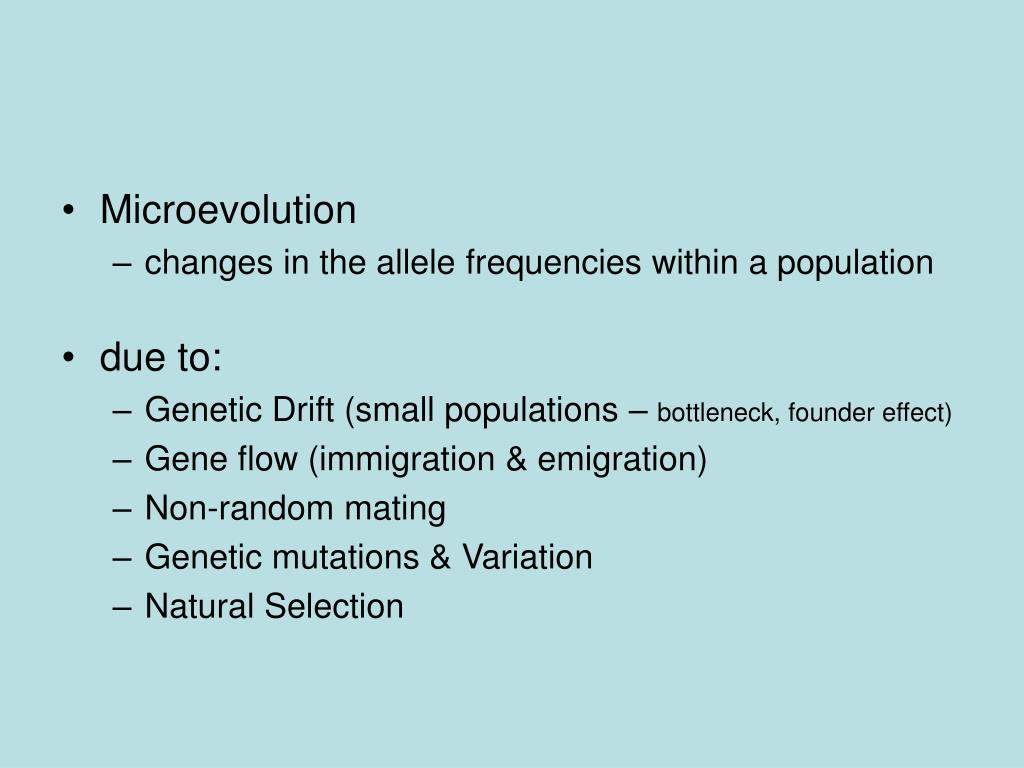 • Microevolution
– changes in the allele frequencies within a population

• due to:
– Genetic Drift (small populations – bottleneck, founder effect)
– Gene flow (immigration & emigration)
– Non-random mating
– Genetic mutations & Variation
– Natural Selection